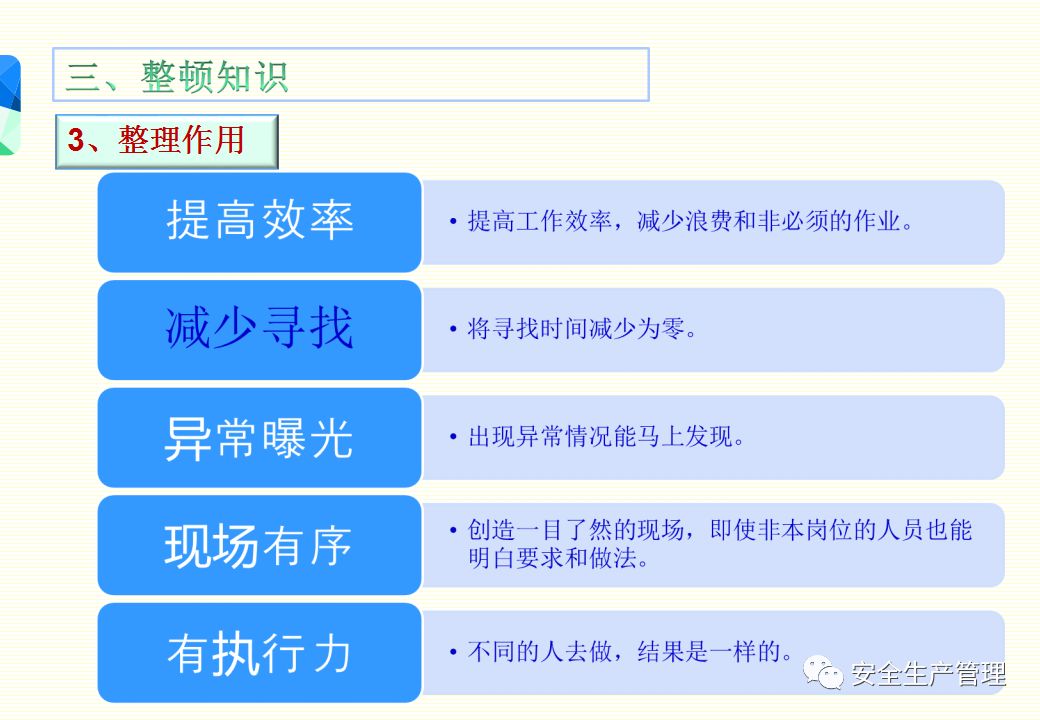 三、整顿知识

3、整理作用

提高效率

• 提高工作效率，减少浪费和非必须的作业。

减少寻找

• 将寻找时间减少为零。

异常曝光

• 出现异常情况能马上发现。

现场有序

• 创造一目了然的现场，即使非本岗位的人员也能明白要求和做法。

有执行力

• 不同的人去做，结果是一样的。

安全生产管理